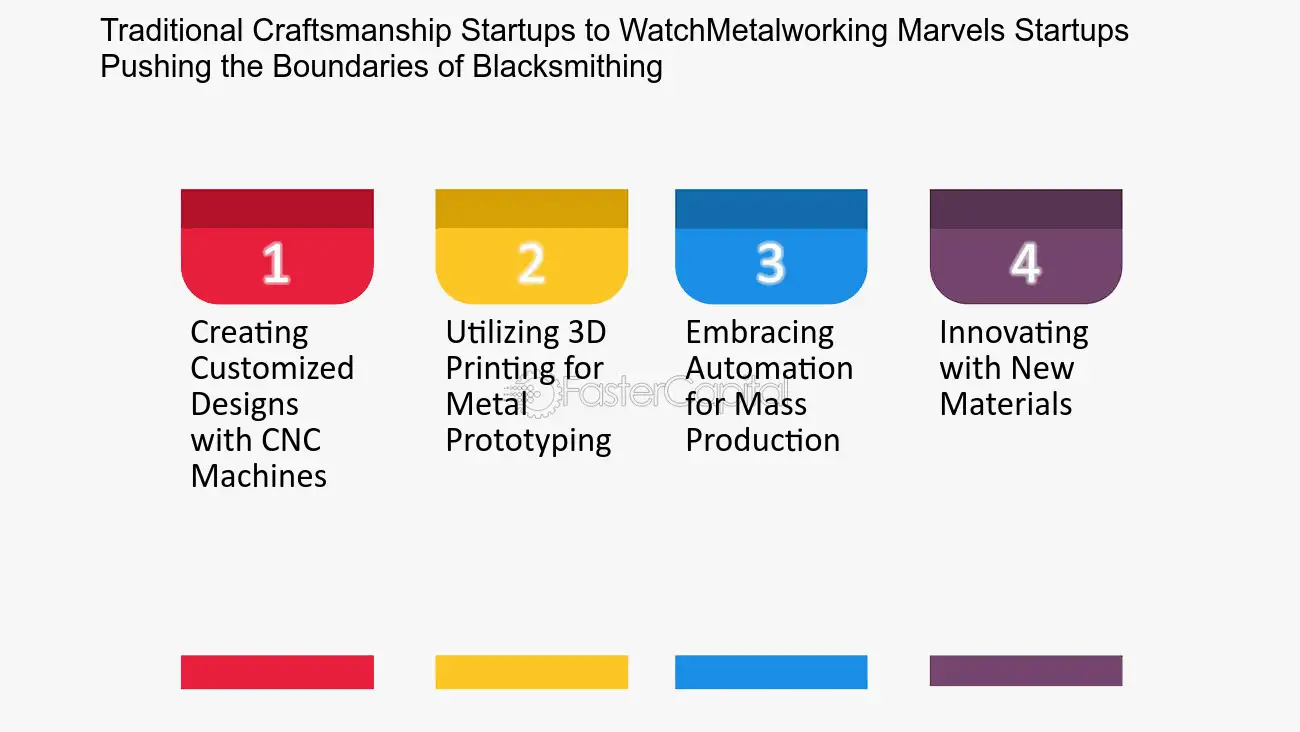 Traditional Craftsmanship Startups to WatchMetalworking Marvels Startups Pushing the Boundaries of Blacksmithing

1

Creating Customized Designs with CNC Machines

2

Utilizing 3D Printing for Metal Prototyping

3

Embracing Automation for Mass Production

4

Innovating with New Materials

FasterCapital